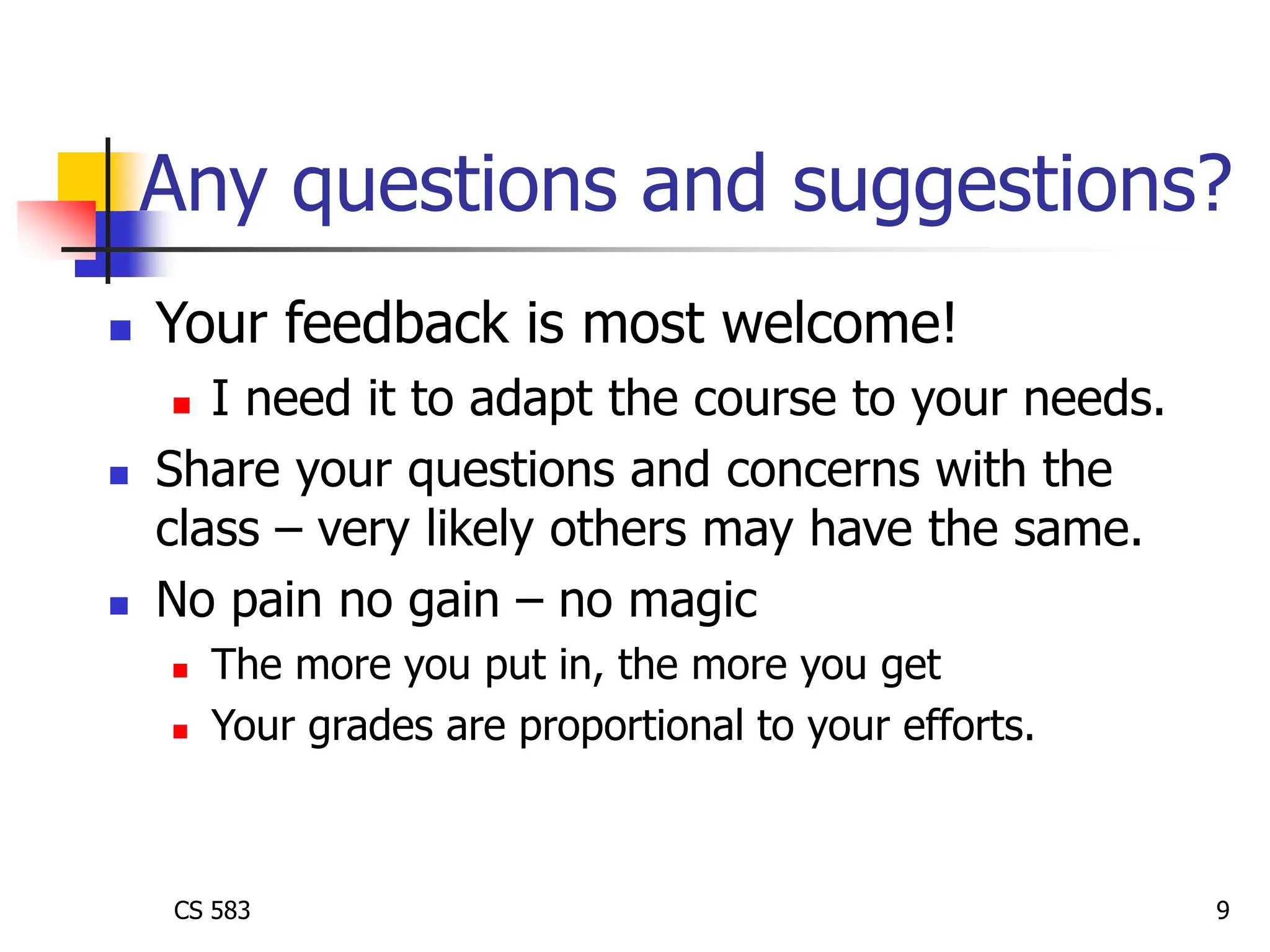 Any questions and suggestions?

Your feedback is most welcome!

I need it to adapt the course to your needs.

Share your questions and concerns with the class – very likely others may have the same.

No pain no gain – no magic

The more you put in, the more you get

Your grades are proportional to your efforts.

CS 583

9